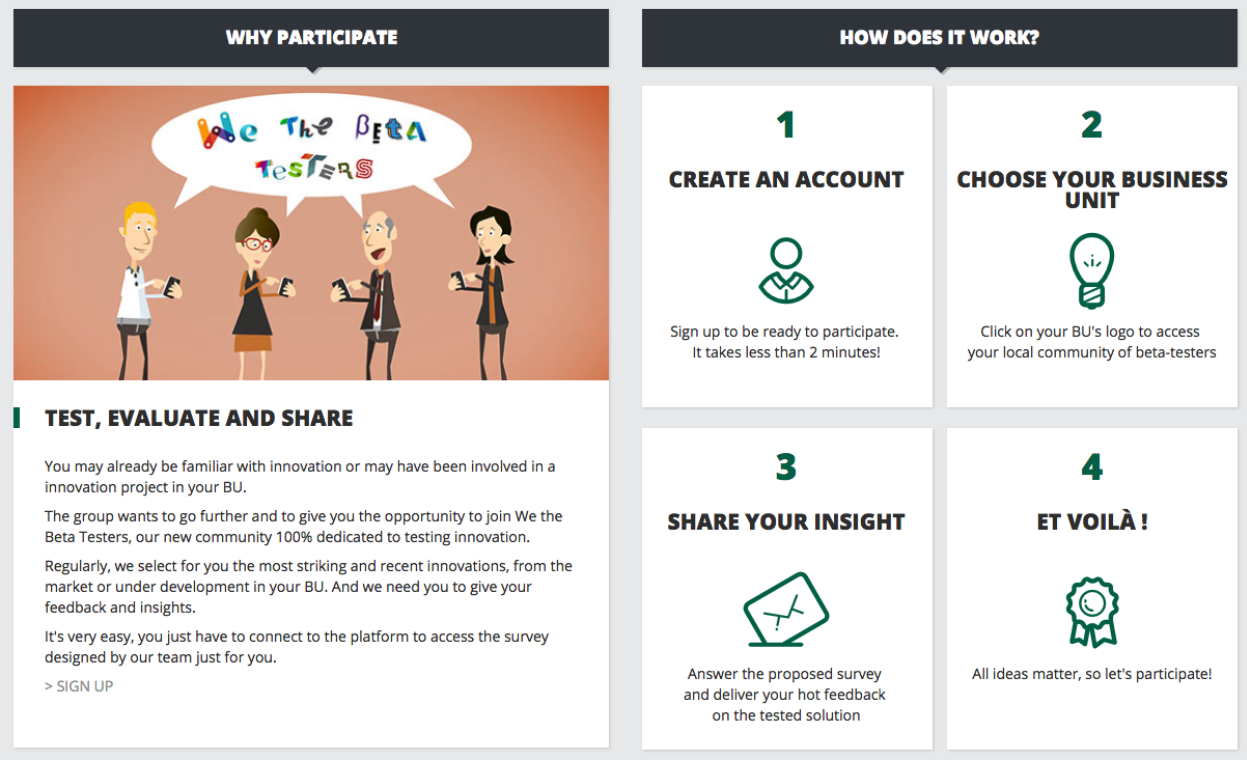 WHY PARTICIPATE

We The Beta Testers

TEST, EVALUATE AND SHARE

You may already be familiar with innovation or may have been involved in a innovation project in your BU.

The group wants to go further and to give you the opportunity to join We the Beta Testers, our new community 100% dedicated to testing innovation.

Regularly, we select for you the most striking and recent innovations, from the market or under development in your BU. And we need you to give your feedback and insights.

It's very easy, you just have to connect to the platform to access the survey designed by our team just for you.

> SIGN UP

HOW DOES IT WORK?

1

CREATE AN ACCOUNT

Sign up to be ready to participate. It takes less than 2 minutes!

2

CHOOSE YOUR BUSINESS UNIT

Click on your BU's logo to access your local community of beta-testers

3

SHARE YOUR INSIGHT

Answer the proposed survey and deliver your hot feedback on the tested solution

4

ET VOILÀ !

All ideas matter, so let's participate!